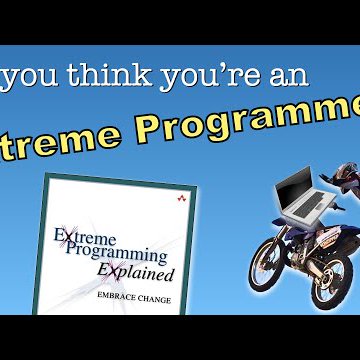 you think you're an

treme Programme

Extreme Programming Explained

EMBRACE CHANGE